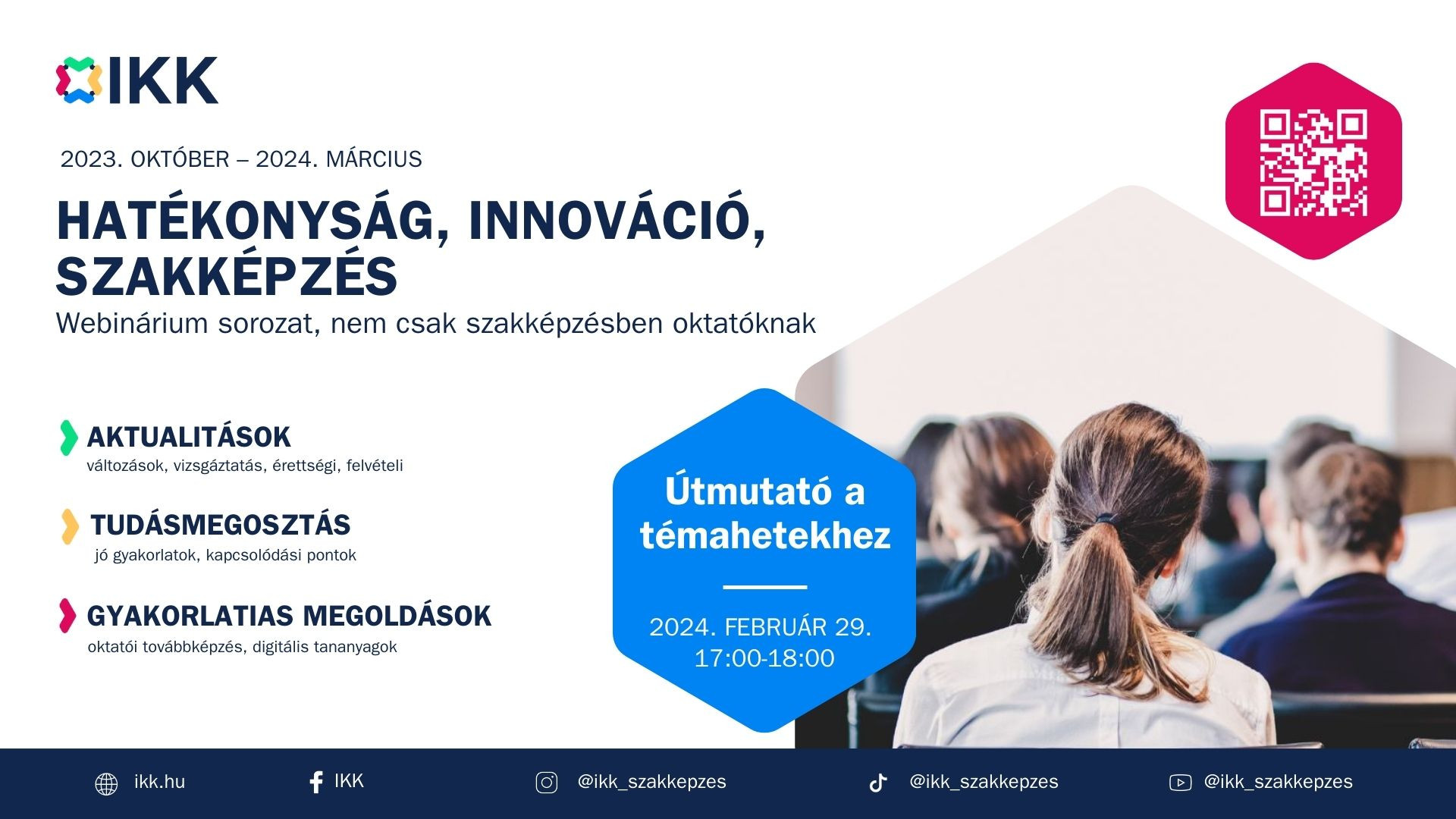 IKK

2023. OKTÓBER – 2024. MÁRCIUS

HATÉKONYSÁG, INNOVÁCIÓ, SZAKKÉPZÉS

Webinárium sorozat, nem csak szakképzésben oktatóknak

AKTUALITÁSOK
változások, vizsgáztatás, érettségi, felvételi

TUDÁSMEGOSZTÁS
jó gyakorlatok, kapcsolódási pontok

GYAKORLATIAS MEGOLDÁSOK
oktatói továbbképzés, digitális tananyagok

Útmutató a témahetekhez

2024. FEBRUÁR 29.
17:00-18:00

ikk.hu
IKK
@ikk_szakkepzes
@ikk_szakkepzes
@ikk_szakkepzes